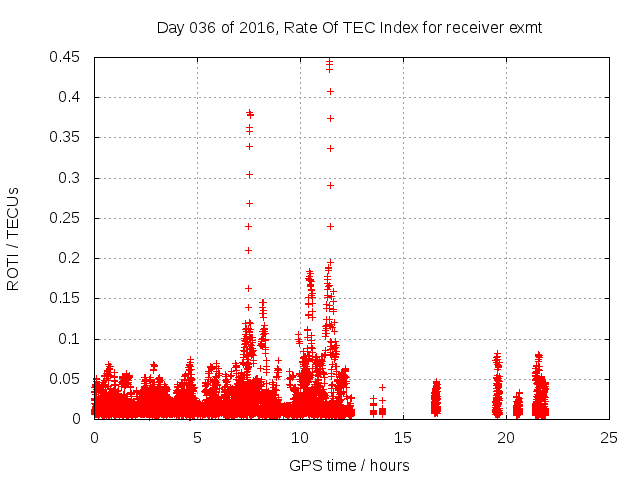 Day 036 of 2016, Rate Of TEC Index for receiver exmt

ROTI / TECUs

0.45
0.4
0.35
0.3
0.25
0.2
0.15
0.1
0.05
0

0
5
10
15
20
25

GPS time / hours